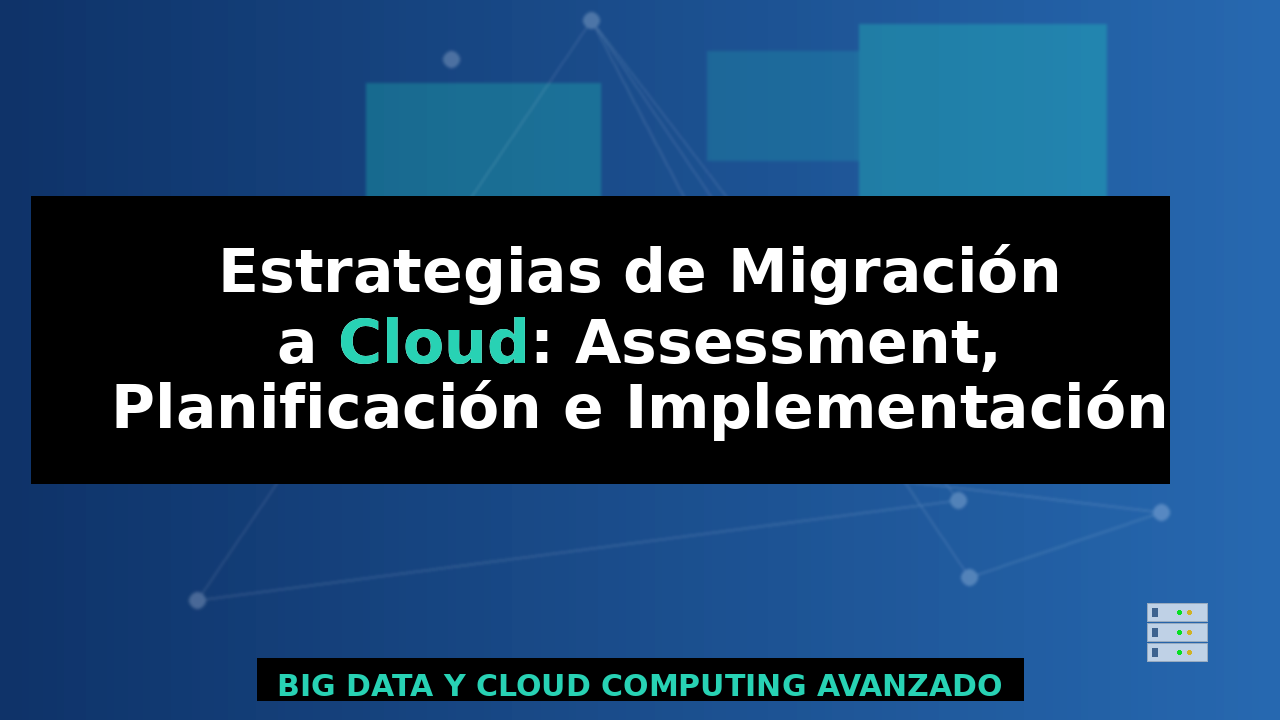 Estrategias de Migración a Cloud: Assessment, Planificación e Implementación

BIG DATA Y CLOUD COMPUTING AVANZADO